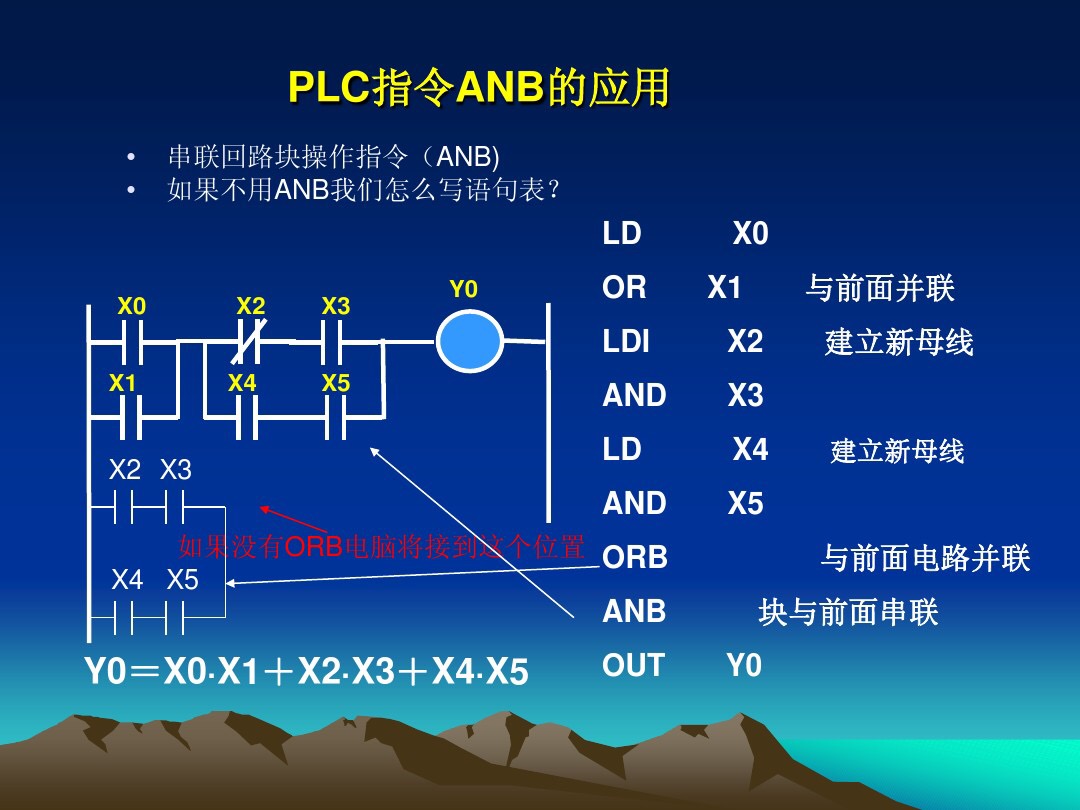 PLC指令ANB的应用

• 串联回路块操作指令（ANB)
• 如果不用ANB我们怎么写语句表？

X0 X2 X3 Y0
X1 X4 X5

X2 X3

如果没有ORB电脑将接到这个位置

X4 X5

Y0＝X0·X1＋X2·X3＋X4·X5

LD X0
OR X1 与前面并联
LDI X2 建立新母线
AND X3
LD X4 建立新母线
AND X5
ORB 与前面电路并联
ANB 块与前面串联
OUT Y0